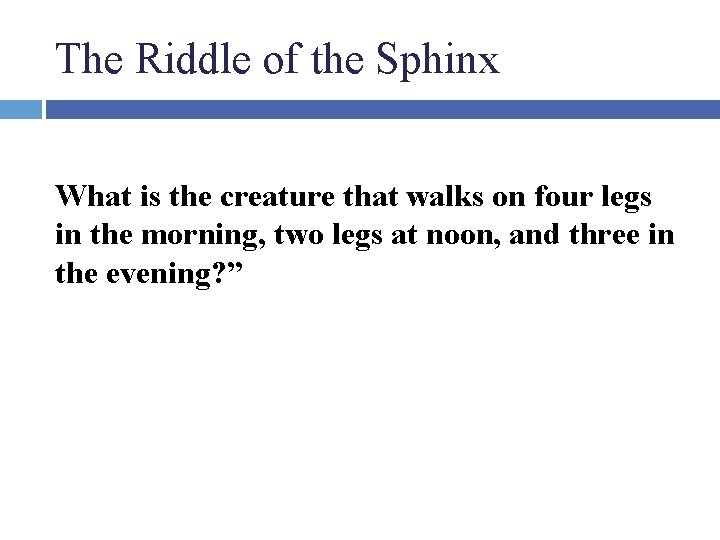 The Riddle of the Sphinx

What is the creature that walks on four legs in the morning, two legs at noon, and three in the evening?”